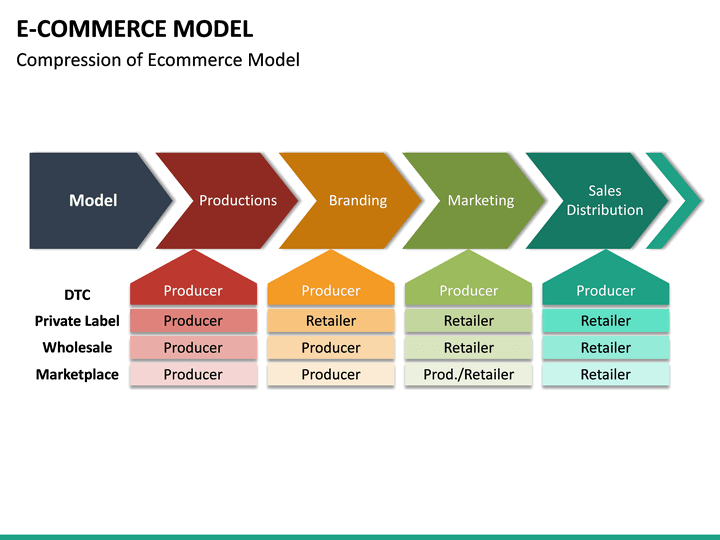 E-COMMERCE MODEL

Compression of Ecommerce Model

| Model | Productions | Branding | Marketing | Sales Distribution |
|---|---|---|---|---|
| DTC | Producer | Producer | Producer | Producer |
| Private Label | Producer | Retailer | Retailer | Retailer |
| Wholesale | Producer | Producer | Retailer | Retailer |
| Marketplace | Producer | Producer | Prod./Retailer | Retailer |